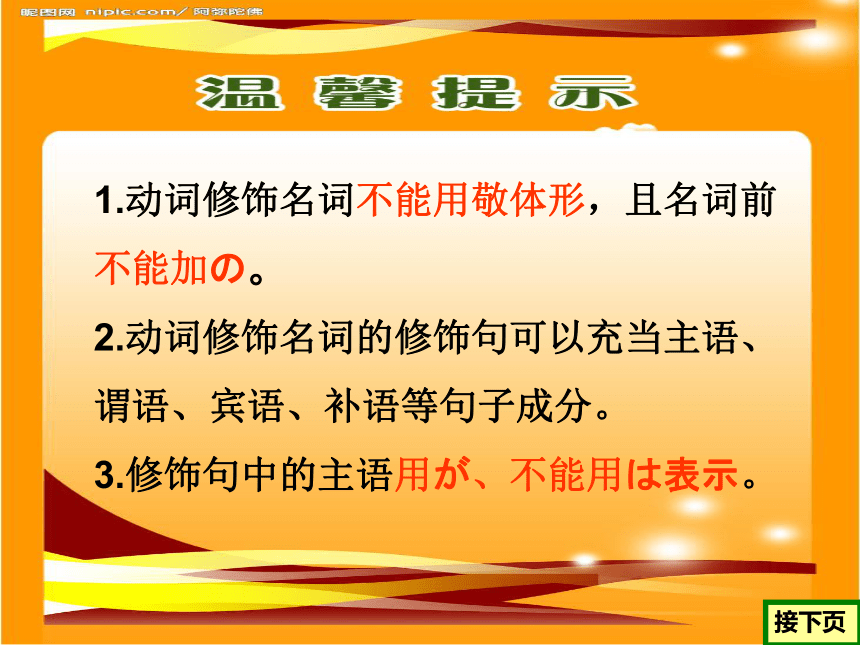 昵图网 nipic.com/ 阿弥陀佛

温 馨 提 示

1.动词修饰名词不能用敬体形，且名词前不能加の。

2.动词修饰名词的修饰句可以充当主语、谓语、宾语、补语等句子成分。

3.修饰句中的主语用が、不能用は表示。

接下页